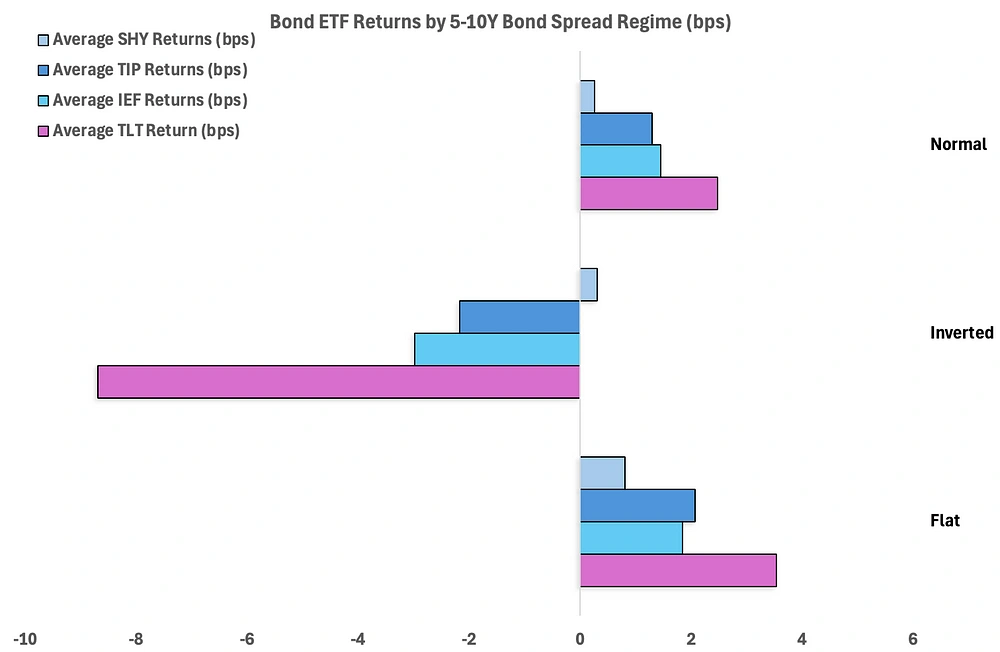 Bond ETF Returns by 5-10Y Bond Spread Regime (bps)

Average SHY Returns (bps)
Average TIP Returns (bps)
Average IEF Returns (bps)
Average TLT Return (bps)

Normal

Inverted

Flat

-10
-8
-6
-4
-2
0
2
4
6